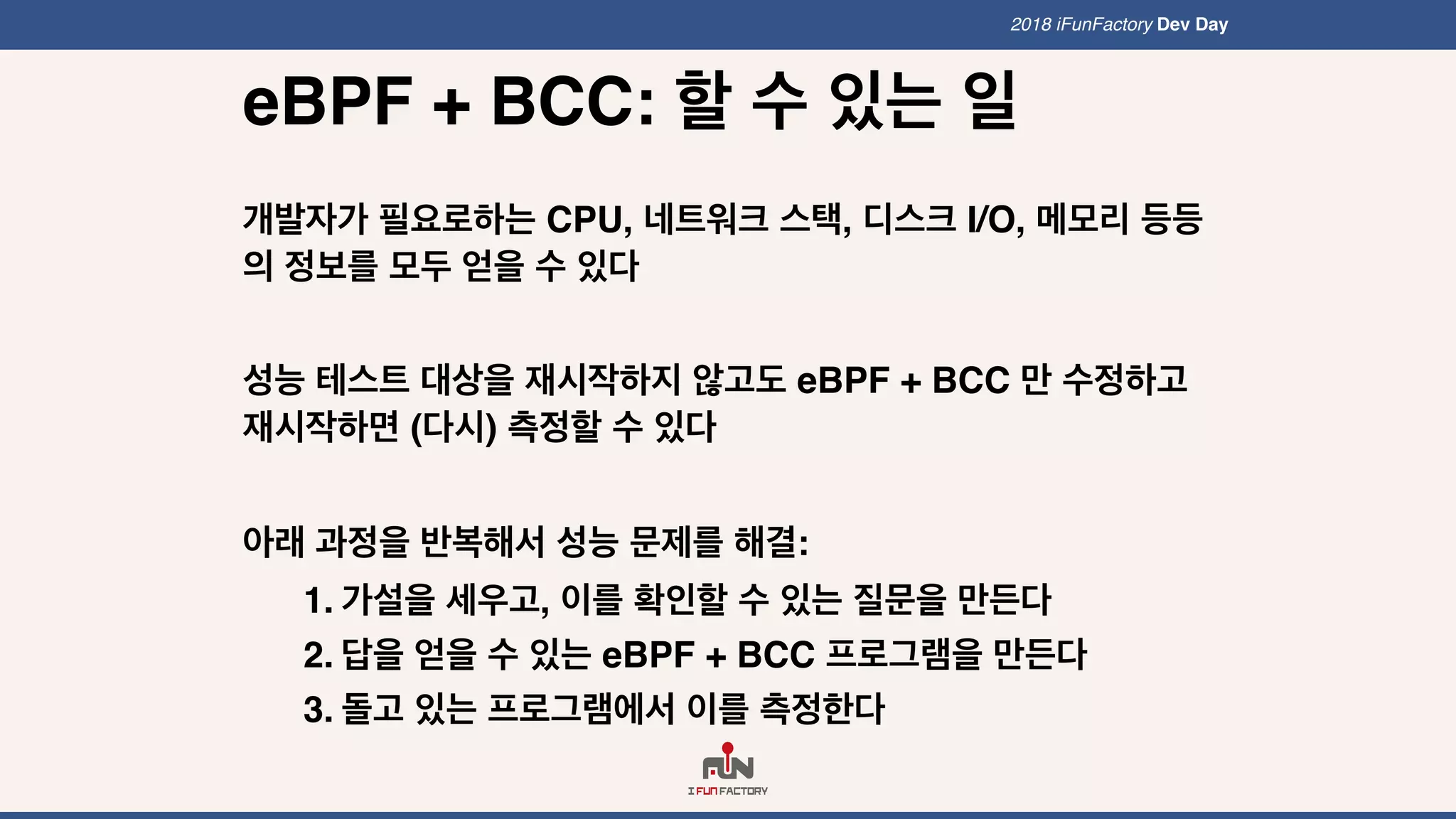 2018 iFunFactory Dev Day

eBPF + BCC: 할 수 있는 일

개발자가 필요로하는 CPU, 네트워크 스택, 디스크 I/O, 메모리 등등의 정보를 모두 얻을 수 있다

성능 테스트 대상을 재시작하지 않고도 eBPF + BCC 만 수정하고 재시작하면 (다시) 측정할 수 있다

아래 과정을 반복해서 성능 문제를 해결:

1. 가설을 세우고, 이를 확인할 수 있는 질문을 만든다
2. 답을 얻을 수 있는 eBPF + BCC 프로그램을 만든다
3. 돌고 있는 프로그램에서 이를 측정한다

FUN
I FUN FACTORY